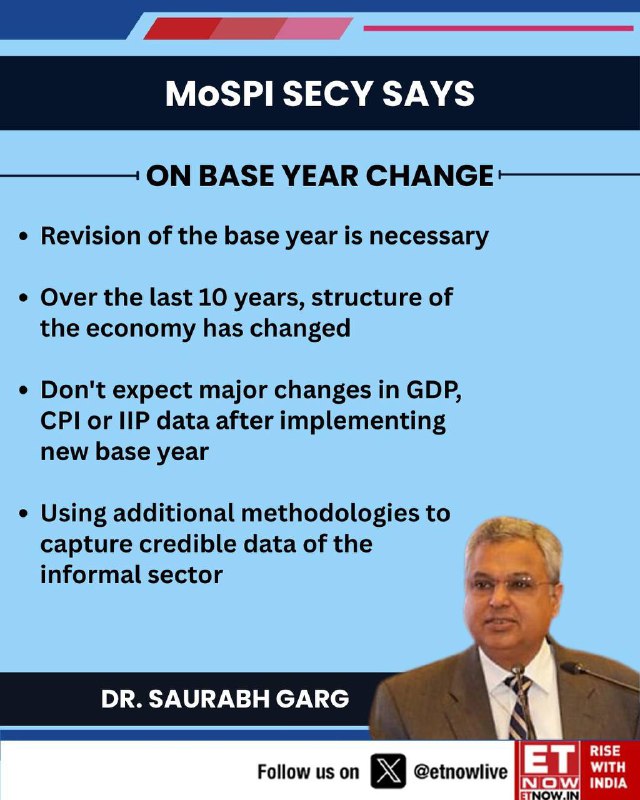 MoSPI SECY SAYS

ON BASE YEAR CHANGE

• Revision of the base year is necessary

• Over the last 10 years, structure of the economy has changed

• Don't expect major changes in GDP, CPI or IIP data after implementing new base year

• Using additional methodologies to capture credible data of the informal sector

DR. SAURABH GARG

Follow us on @etnowlive

ET NOW ETNOW.IN RISE WITH INDIA